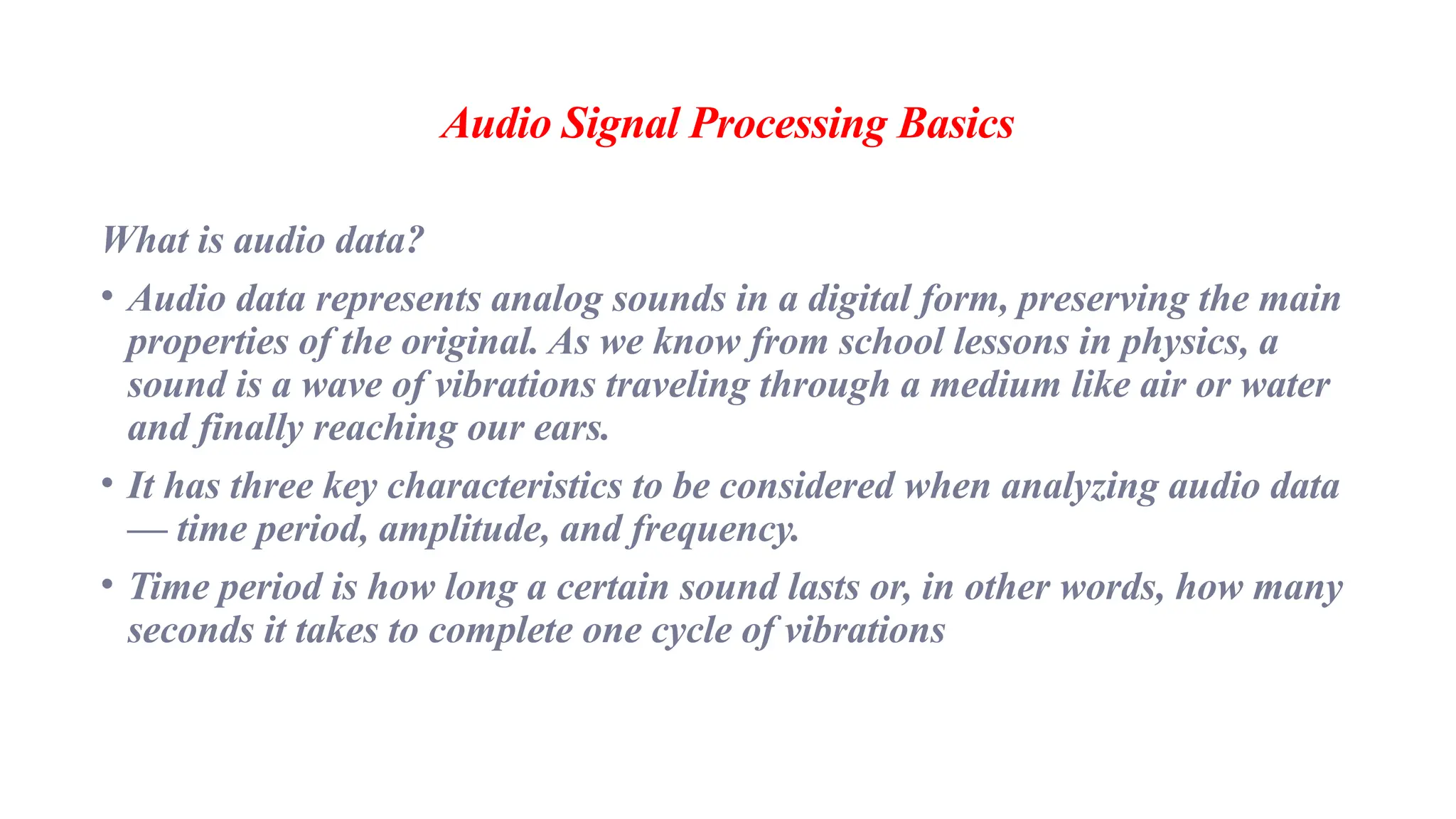 Audio Signal Processing Basics

What is audio data?

• Audio data represents analog sounds in a digital form, preserving the main properties of the original. As we know from school lessons in physics, a sound is a wave of vibrations traveling through a medium like air or water and finally reaching our ears.

• It has three key characteristics to be considered when analyzing audio data — time period, amplitude, and frequency.

• Time period is how long a certain sound lasts or, in other words, how many seconds it takes to complete one cycle of vibrations